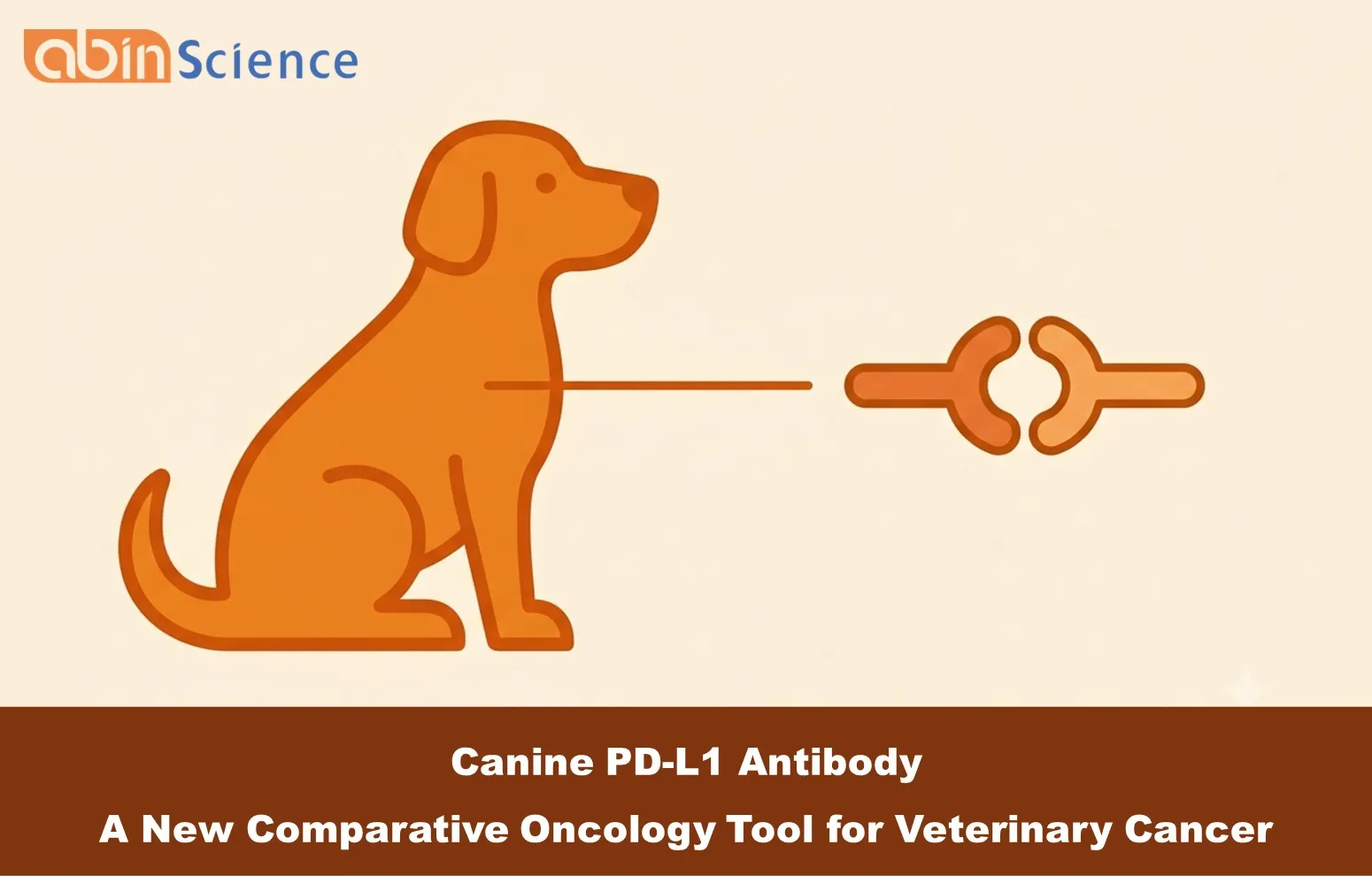 abin Science

Canine PD-L1 Antibody
A New Comparative Oncology Tool for Veterinary Cancer